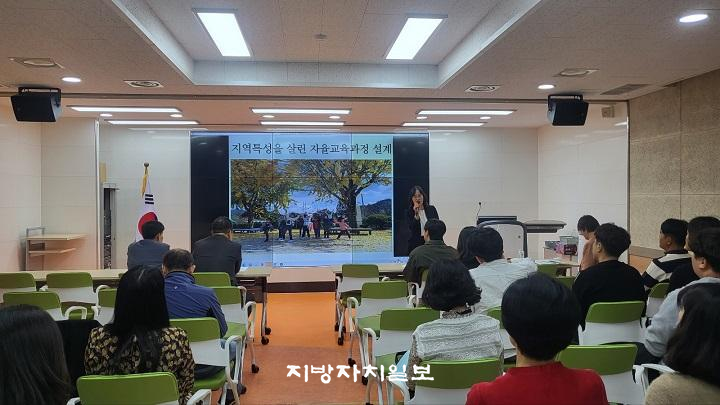 지역특성을 살린 자율교육과정 설계

지방자치일보